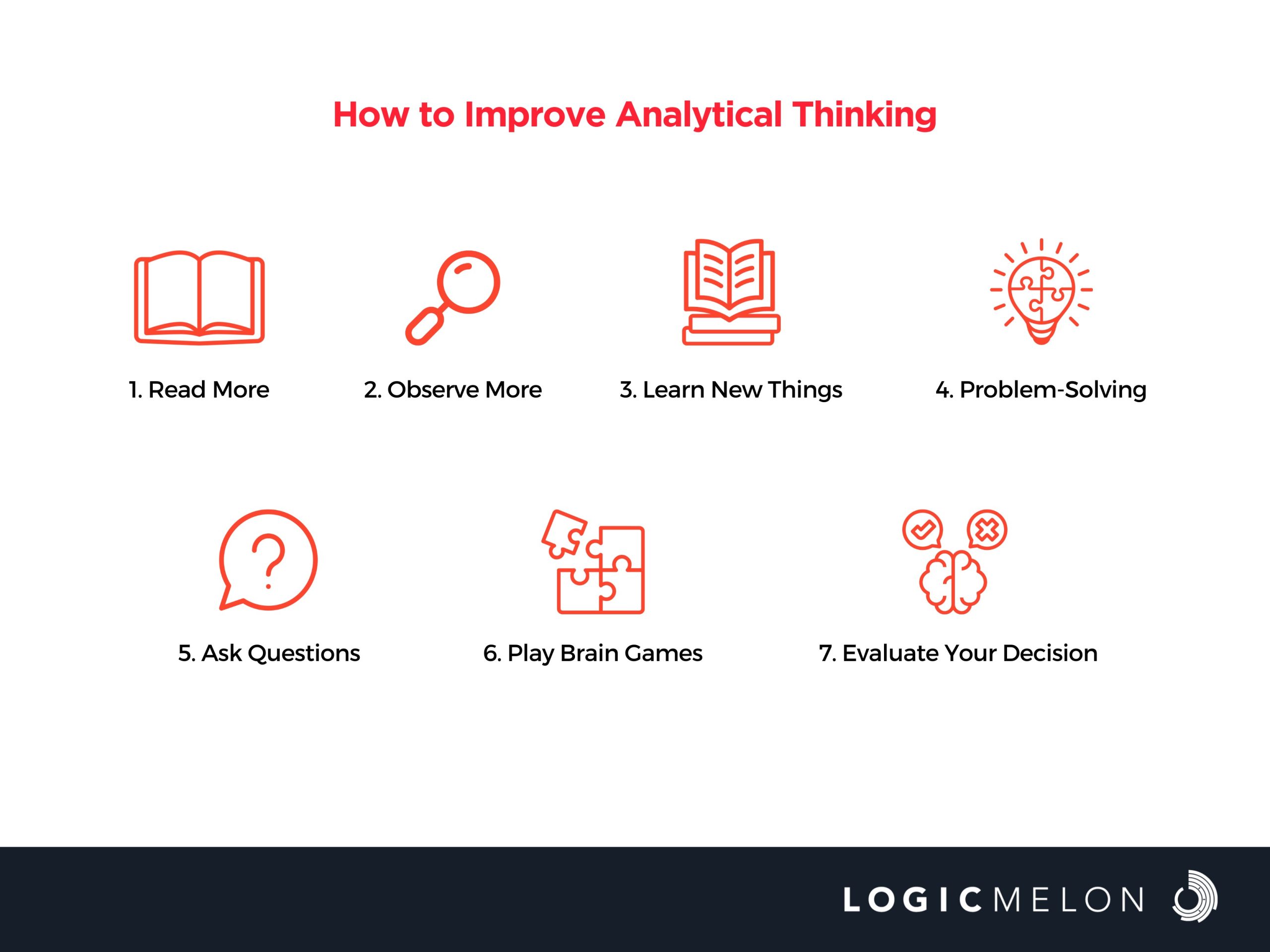 How to Improve Analytical Thinking

1. Read More

2. Observe More

3. Learn New Things

4. Problem-Solving

5. Ask Questions

6. Play Brain Games

7. Evaluate Your Decision

LOGICMELON